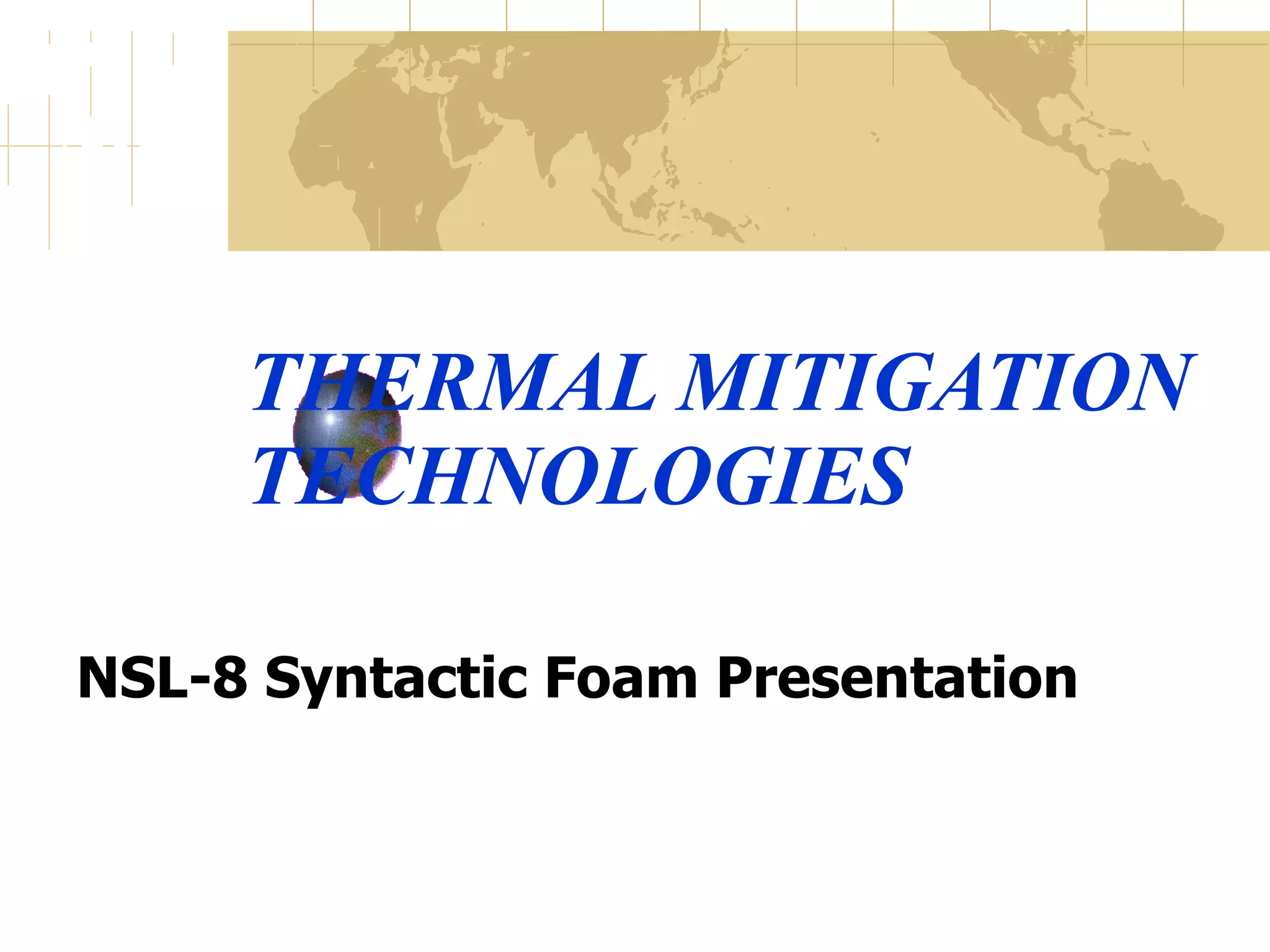 THERMAL MITIGATION TECHNOLOGIES

NSL-8 Syntactic Foam Presentation